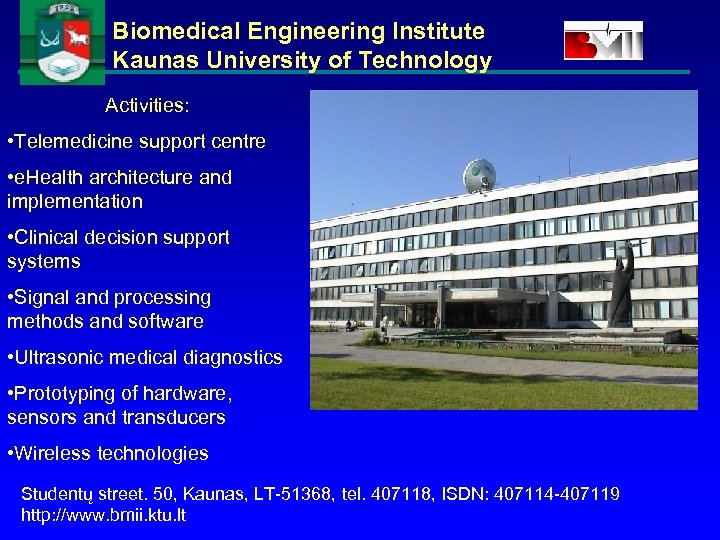 1922

Biomedical Engineering Institute
Kaunas University of Technology

BMII

Activities:

•Telemedicine support centre

•eHealth architecture and implementation

•Clinical decision support systems

•Signal and processing methods and software

•Ultrasonic medical diagnostics

•Prototyping of hardware, sensors and transducers

•Wireless technologies

Studentų street. 50, Kaunas, LT-51368, tel. 407118, ISDN: 407114-407119
http://www.bmii.ktu.lt